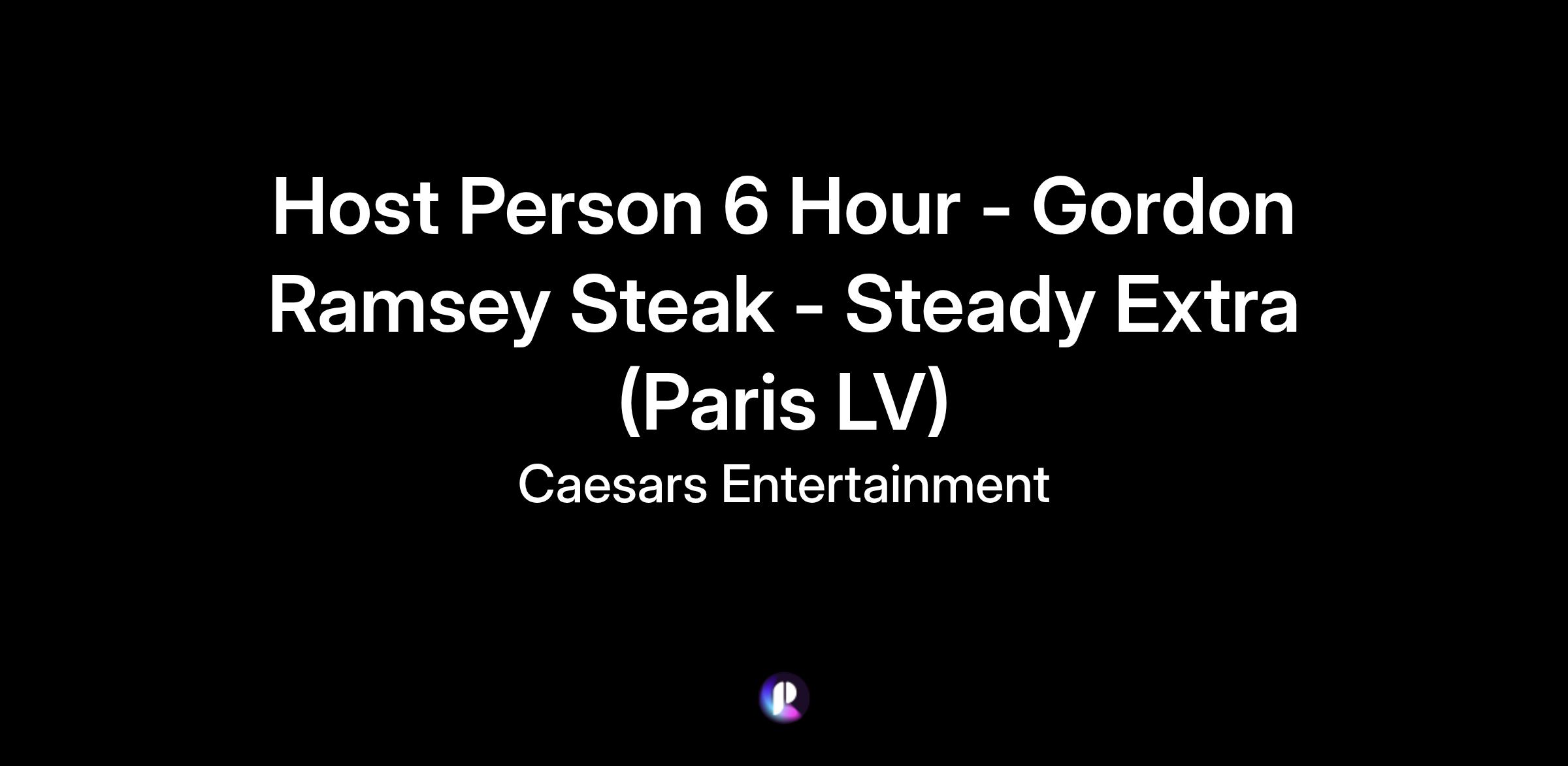 Host Person 6 Hour - Gordon Ramsey Steak - Steady Extra (Paris LV)

Caesars Entertainment